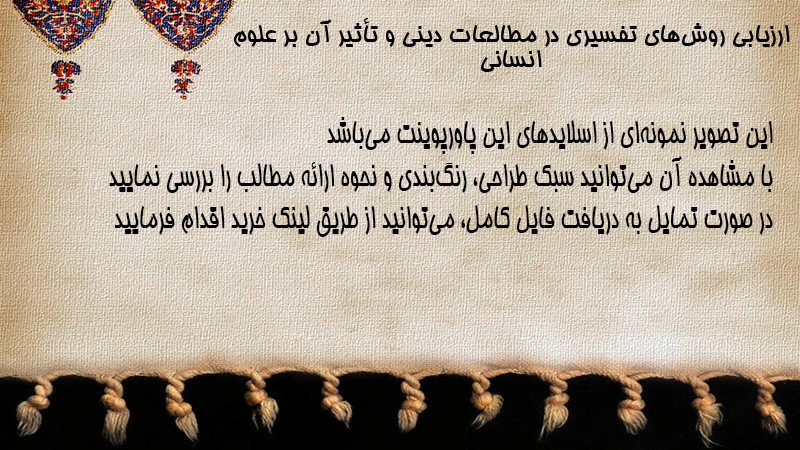 ارزیابی روش‌های تفسیری در مطالعات دینی و تأثیر آن بر علوم انسانی

این تصویر نمونه‌ای از اسلایدهای این پاورپوینت می‌باشد
با مشاهده آن می‌توانید سبک طراحی، رنگ‌بندی و نحوه ارائه مطالب را بررسی نمایید
در صورت تمایل به دریافت فایل کامل، می‌توانید از طریق لینک خرید اقدام فرمایید